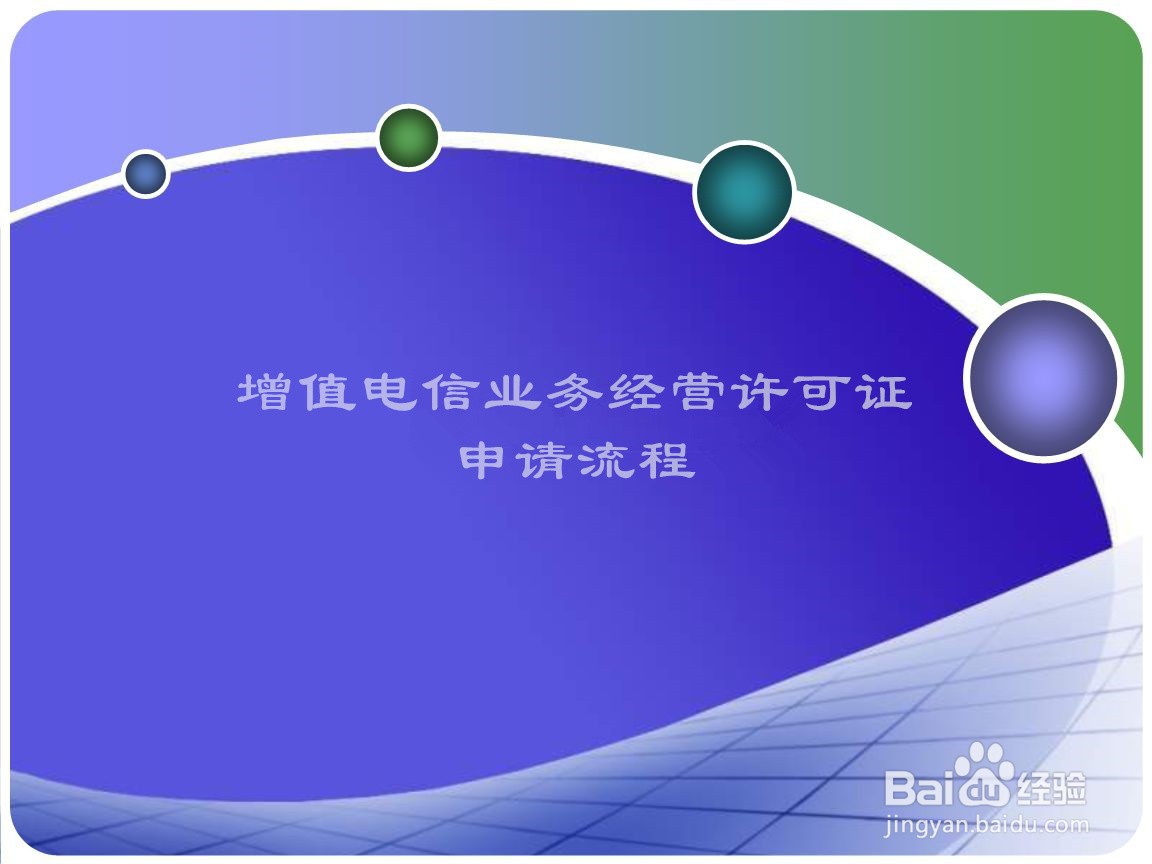 增值电信业务经营许可证
申请流程

Baidu经验
jingyan.baidu.com